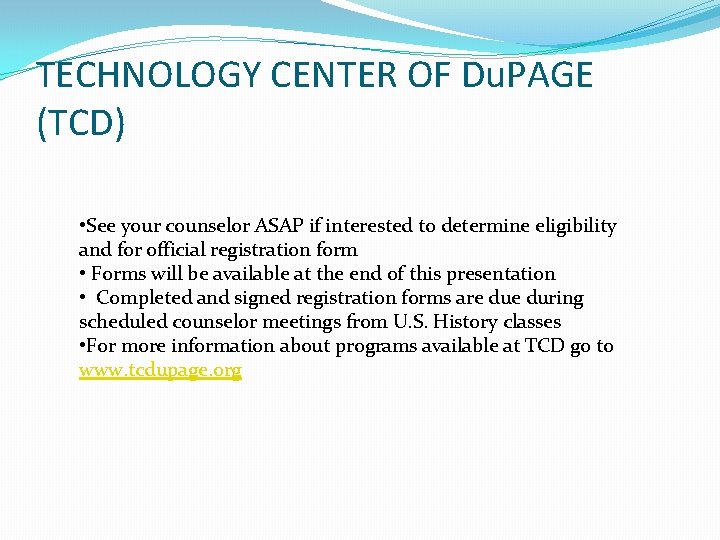 TECHNOLOGY CENTER OF DuPAGE (TCD)

•See your counselor ASAP if interested to determine eligibility and for official registration form
• Forms will be available at the end of this presentation
• Completed and signed registration forms are due during scheduled counselor meetings from U.S. History classes
•For more information about programs available at TCD go to www.tcdupage.org